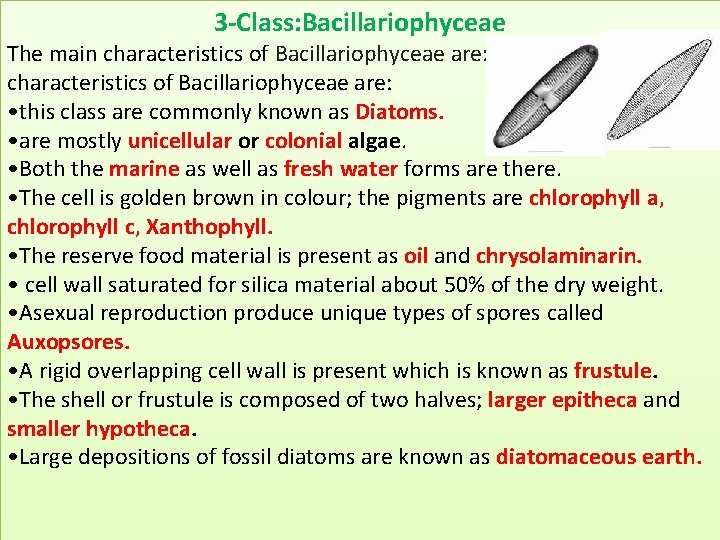 3-Class:Bacillariophyceae

The main characteristics of Bacillariophyceae are:
characteristics of Bacillariophyceae are:
•this class are commonly known as Diatoms.
•are mostly unicellular or colonial algae.
•Both the marine as well as fresh water forms are there.
•The cell is golden brown in colour; the pigments are chlorophyll a, chlorophyll c, Xanthophyll.
•The reserve food material is present as oil and chrysolaminarin.
• cell wall saturated for silica material about 50% of the dry weight.
•Asexual reproduction produce unique types of spores called Auxopsores.
•A rigid overlapping cell wall is present which is known as frustule.
•The shell or frustule is composed of two halves; larger epitheca and smaller hypotheca.
•Large depositions of fossil diatoms are known as diatomaceous earth.